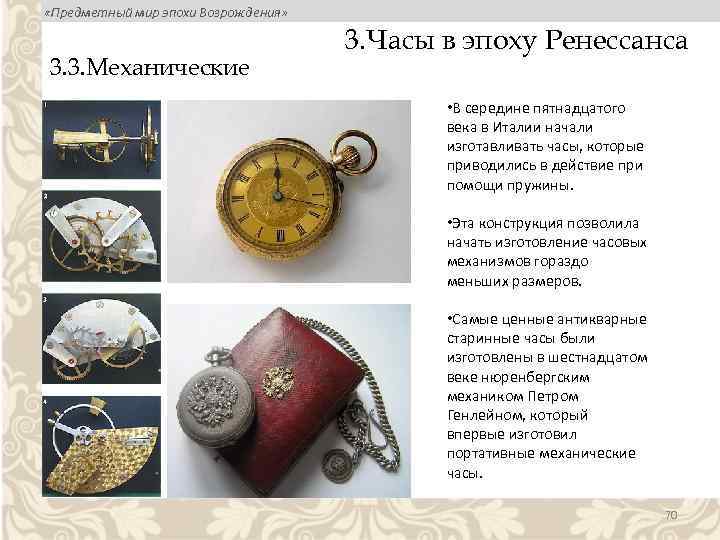 «Предметный мир эпохи Возрождения»

3.Часы в эпоху Ренессанса

3.3.Механические

1

2

3

4

•В середине пятнадцатого века в Италии начали изготавливать часы, которые приводились в действие при помощи пружины.

•Эта конструкция позволила начать изготовление часовых механизмов гораздо меньших размеров.

•Самые ценные антикварные старинные часы были изготовлены в шестнадцатом веке нюренбергским механиком Петром Генлейном, который впервые изготовил портативные механические часы.

70